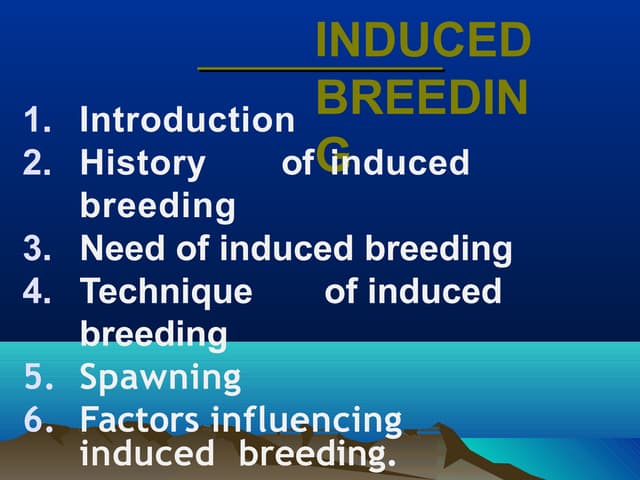 INDUCED BREEDIN G

1. Introduction
2. History of induced breeding
3. Need of induced breeding
4. Technique of induced breeding
5. Spawning
6. Factors influencing induced breeding.